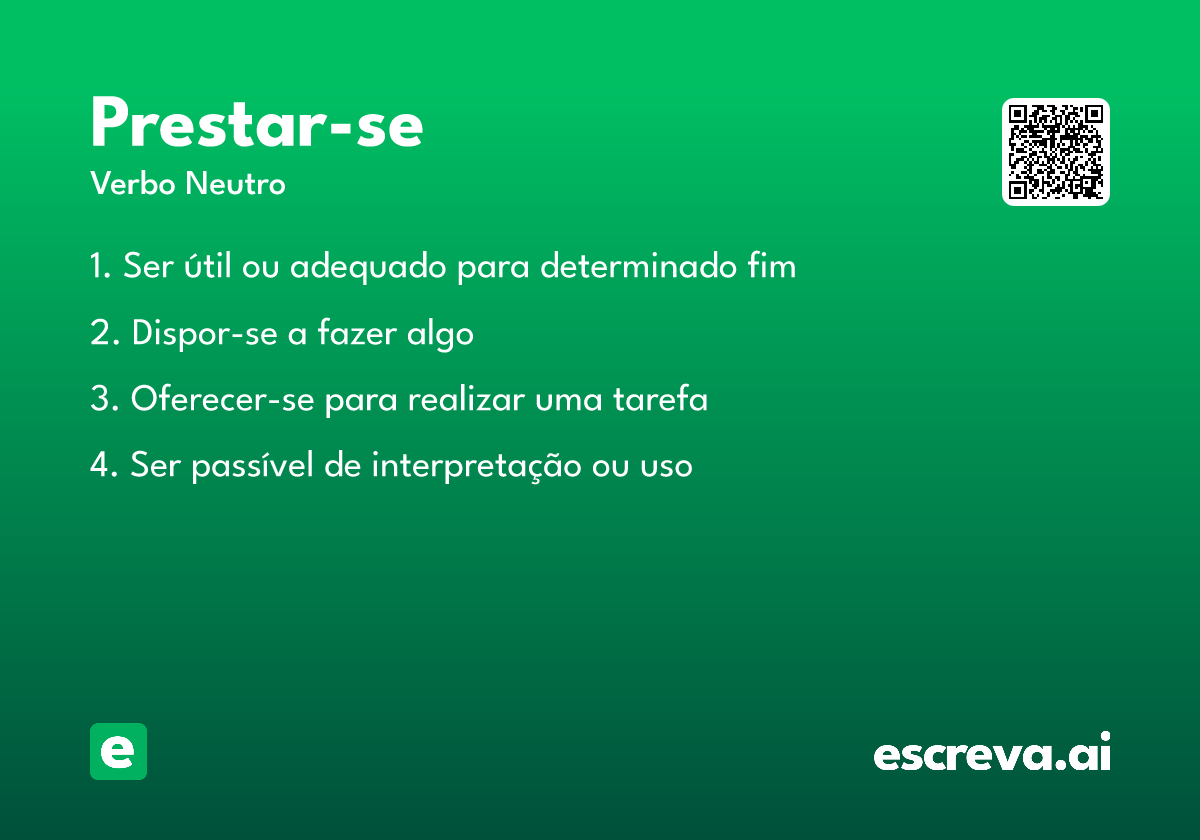 Prestar-se
Verbo Neutro

1. Ser útil ou adequado para determinado fim

2. Dispor-se a fazer algo

3. Oferecer-se para realizar uma tarefa

4. Ser passível de interpretação ou uso

e

escreva.ai